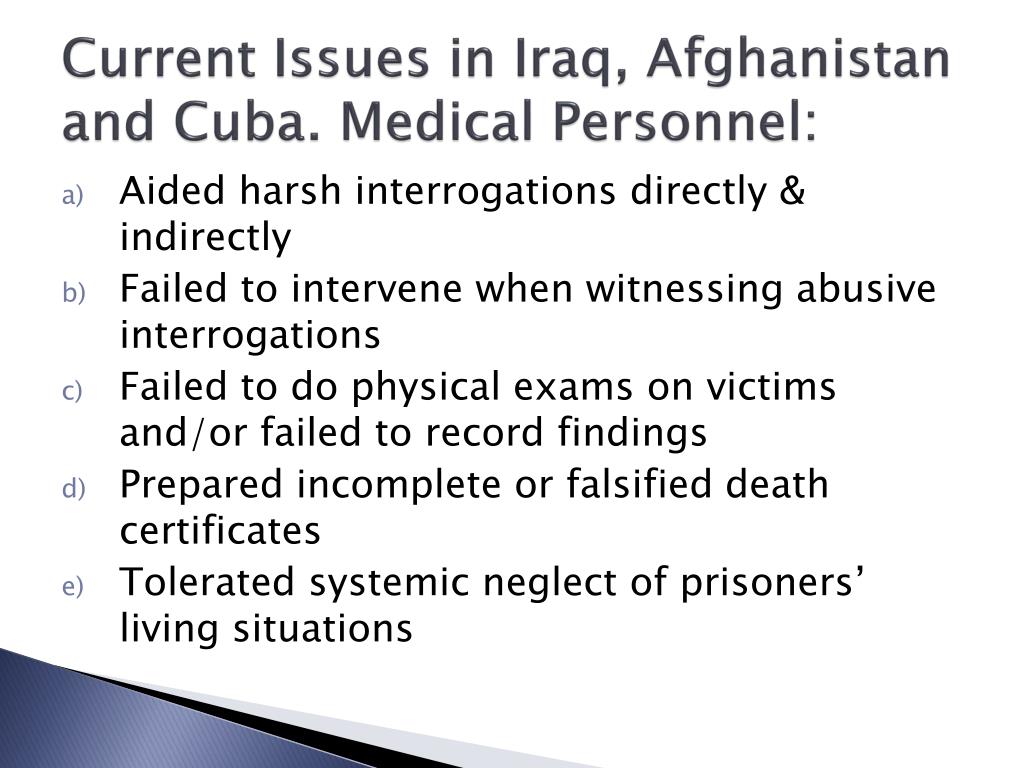 Current Issues in Iraq, Afghanistan and Cuba. Medical Personnel:

a) Aided harsh interrogations directly & indirectly
b) Failed to intervene when witnessing abusive interrogations
c) Failed to do physical exams on victims and/or failed to record findings
d) Prepared incomplete or falsified death certificates
e) Tolerated systemic neglect of prisoners’ living situations